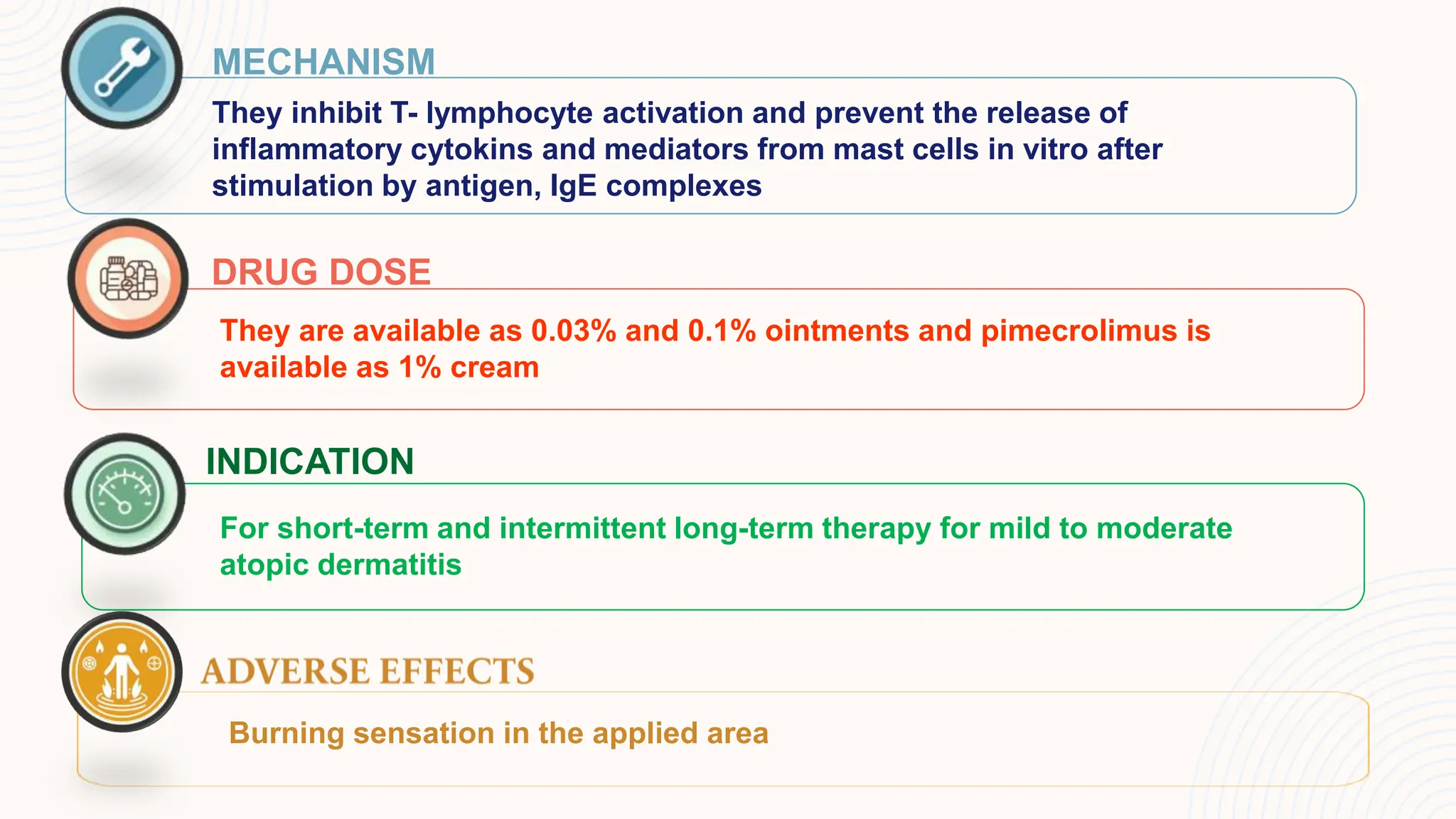 MECHANISM

They inhibit T- lymphocyte activation and prevent the release of inflammatory cytokins and mediators from mast cells in vitro after stimulation by antigen, IgE complexes

DRUG DOSE

They are available as 0.03% and 0.1% ointments and pimecrolimus is available as 1% cream

INDICATION

For short-term and intermittent long-term therapy for mild to moderate atopic dermatitis

ADVERSE EFFECTS

Burning sensation in the applied area